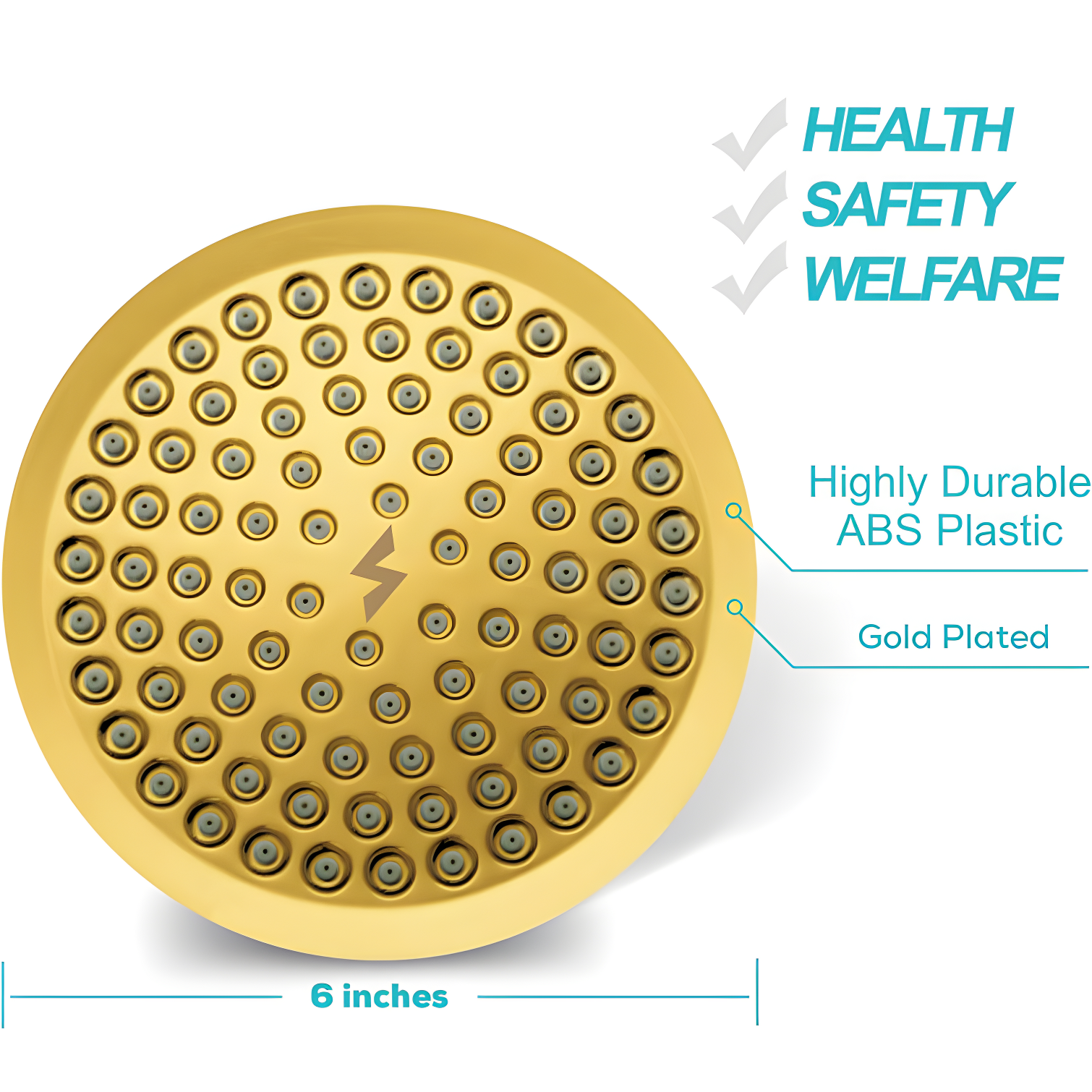 HEALTH
SAFETY
WELFARE

Highly Durable ABS Plastic

Gold Plated

6 inches